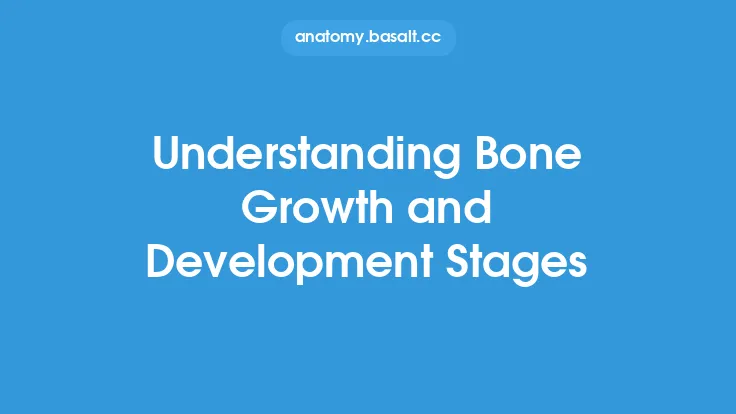 anatomy.basalt.cc

Understanding Bone Growth and Development Stages